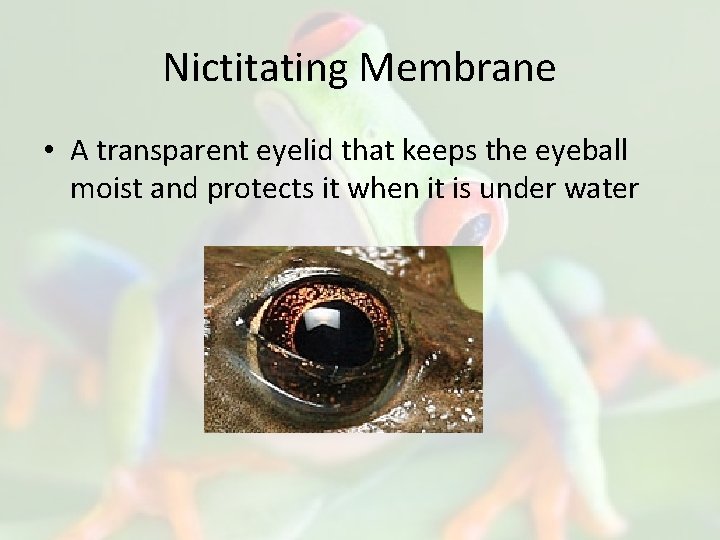 Nictitating Membrane

• A transparent eyelid that keeps the eyeball moist and protects it when it is under water